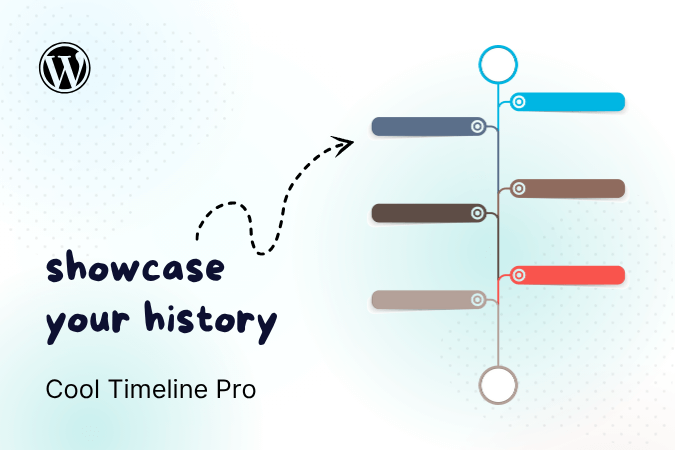 showcase your history

Cool Timeline Pro